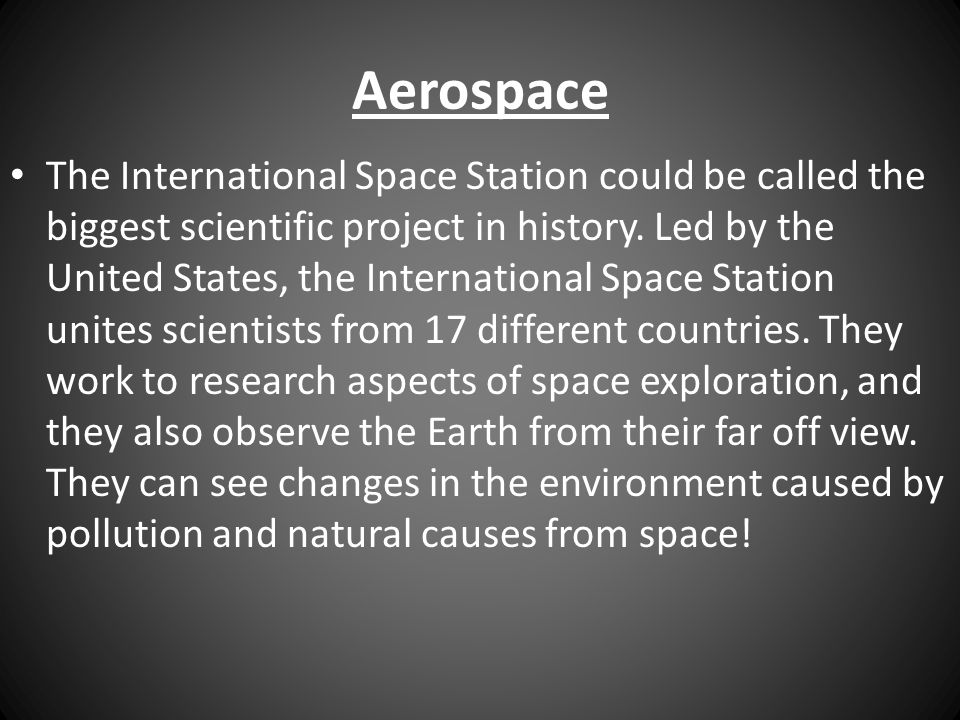 Aerospace

• The International Space Station could be called the biggest scientific project in history. Led by the United States, the International Space Station unites scientists from 17 different countries. They work to research aspects of space exploration, and they also observe the Earth from their far off view. They can see changes in the environment caused by pollution and natural causes from space!